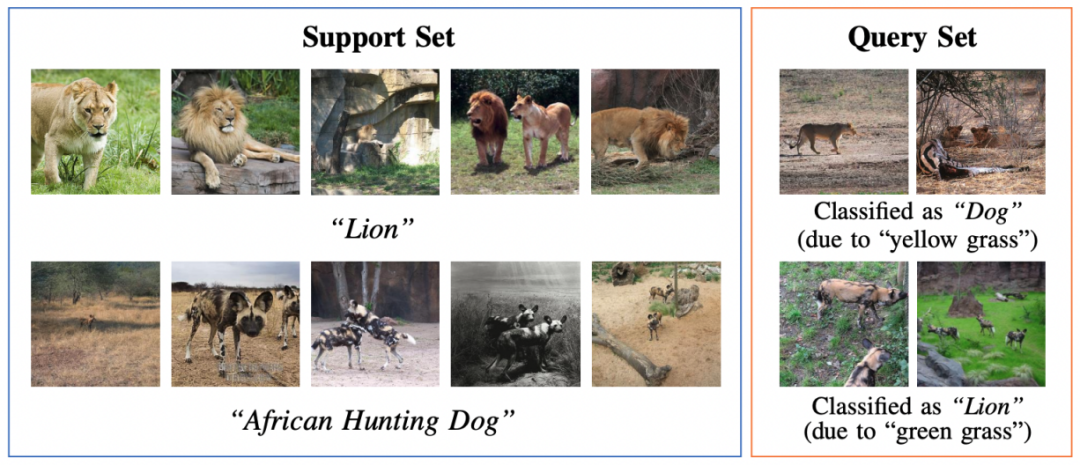 Support Set

"Lion"

"African Hunting Dog"

Query Set

Classified as "Dog" (due to "yellow grass")

Classified as "Lion" (due to "green grass")